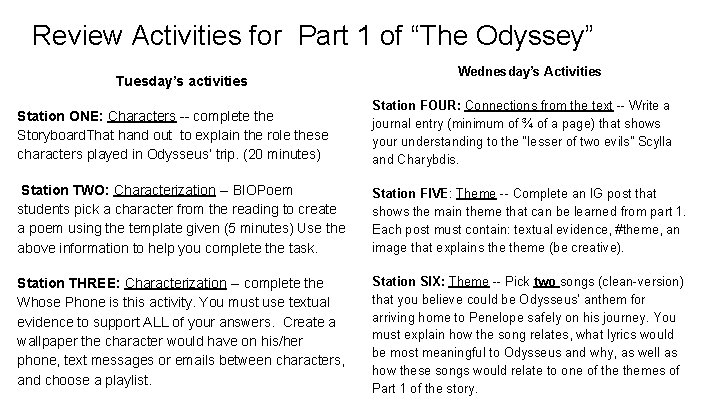 Review Activities for Part 1 of “The Odyssey”

Tuesday’s activities

Station ONE: Characters -- complete the StoryboardThat hand out to explain the role these characters played in Odysseus' trip. (20 minutes)

Station TWO: Characterization – BIOPoem students pick a character from the reading to create a poem using the template given (5 minutes) Use the above information to help you complete the task.

Station THREE: Characterization – complete the Whose Phone is this activity. You must use textual evidence to support ALL of your answers. Create a wallpaper the character would have on his/her phone, text messages or emails between characters, and choose a playlist.

Wednesday’s Activities

Station FOUR: Connections from the text -- Write a journal entry (minimum of ¾ of a page) that shows your understanding to the "lesser of two evils" Scylla and Charybdis.

Station FIVE: Theme -- Complete an IG post that shows the main theme that can be learned from part 1. Each post must contain: textual evidence, #theme, an image that explains the theme (be creative).

Station SIX: Theme -- Pick two songs (clean-version) that you believe could be Odysseus' anthem for arriving home to Penelope safely on his journey. You must explain how the song relates, what lyrics would be most meaningful to Odysseus and why, as well as how these songs would relate to one of the themes of Part 1 of the story.